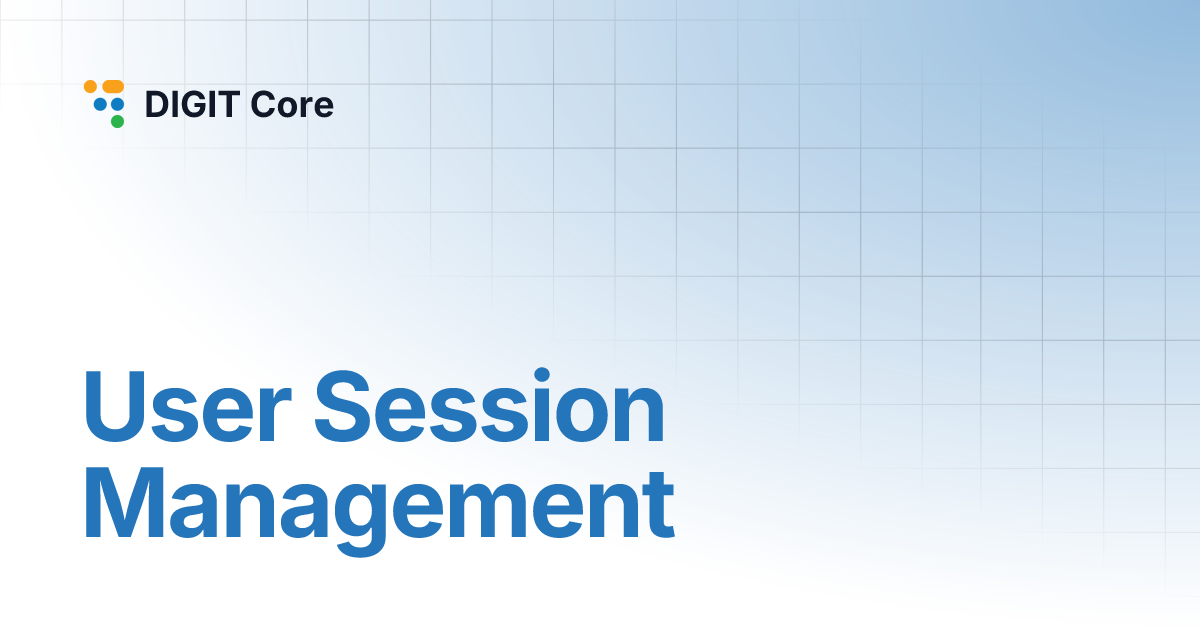 DIGIT Core

User Session Management